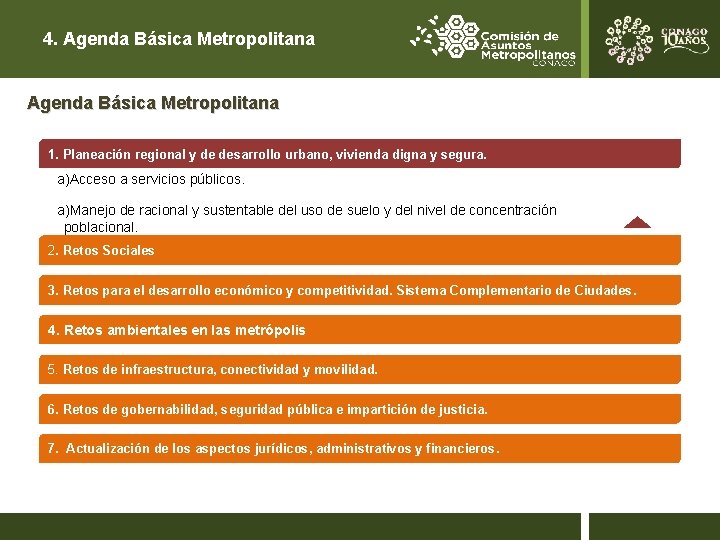 4. Agenda Básica Metropolitana

Comisión de Asuntos Metropolitanos CONAGO

CONAGO 10 AÑOS

Agenda Básica Metropolitana

1. Planeación regional y de desarrollo urbano, vivienda digna y segura.

a)Acceso a servicios públicos.

a)Manejo de racional y sustentable del uso de suelo y del nivel de concentración poblacional.

2. Retos Sociales

3. Retos para el desarrollo económico y competitividad. Sistema Complementario de Ciudades.

4. Retos ambientales en las metrópolis

5. Retos de infraestructura, conectividad y movilidad.

6. Retos de gobernabilidad, seguridad pública e impartición de justicia.

7. Actualización de los aspectos jurídicos, administrativos y financieros.